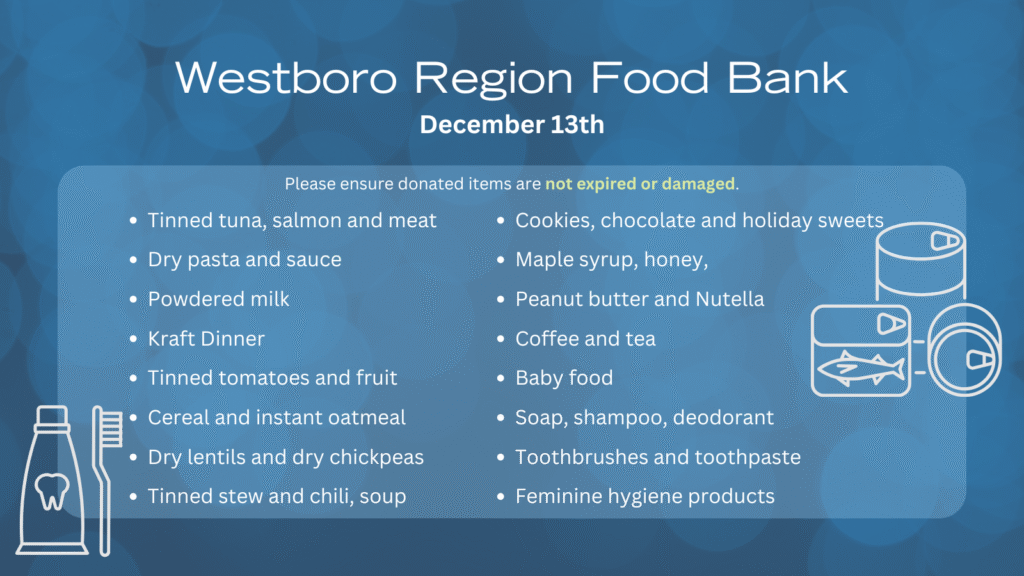 Westboro Region Food Bank
December 13th

Please ensure donated items are not expired or damaged.

- Tinned tuna, salmon and meat
- Dry pasta and sauce
- Powdered milk
- Kraft Dinner
- Tinned tomatoes and fruit
- Cereal and instant oatmeal
- Dry lentils and dry chickpeas
- Tinned stew and chili, soup

- Cookies, chocolate and holiday sweets
- Maple syrup, honey,
- Peanut butter and Nutella
- Coffee and tea
- Baby food
- Soap, shampoo, deodorant
- Toothbrushes and toothpaste
- Feminine hygiene products